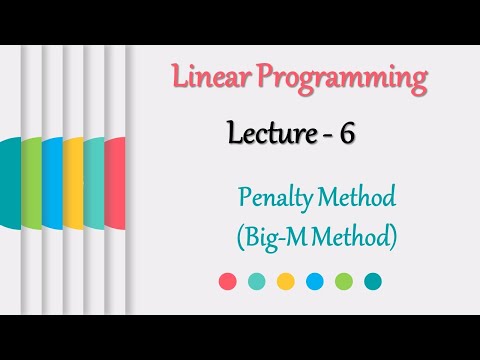 Linear Programming

Lecture - 6

Penalty Method
(Big-M Method)